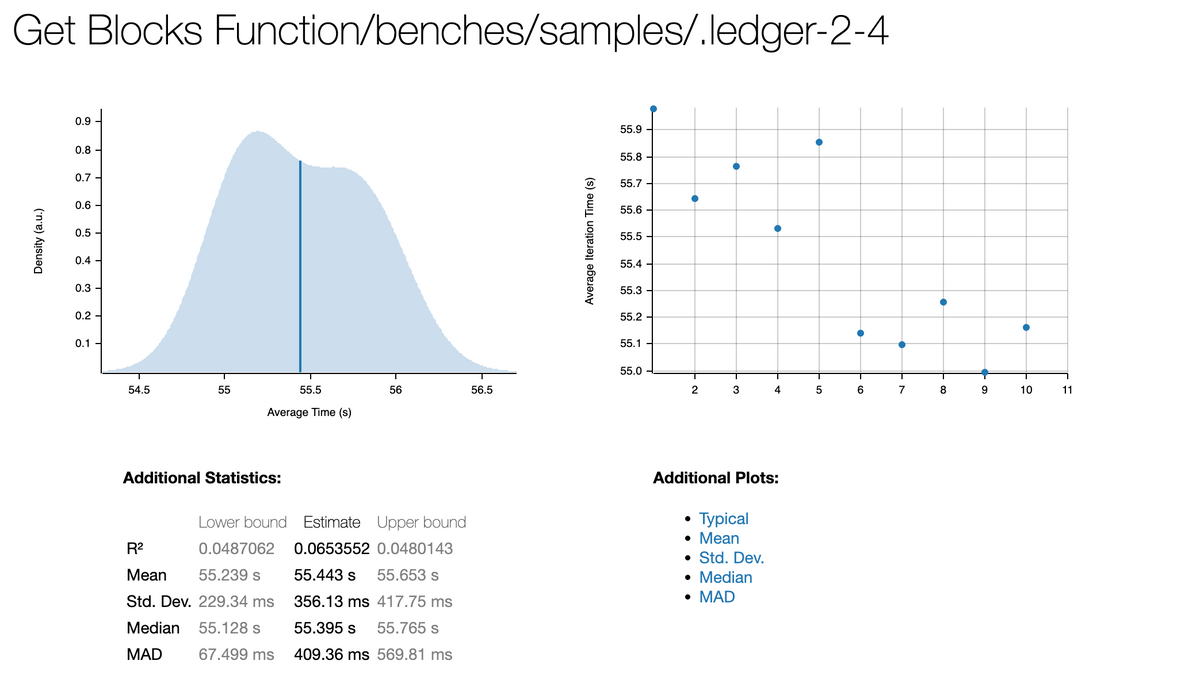 Get Blocks Function/benches/samples/.ledger-2-4

Density (a.u.)

0.9
0.8
0.7
0.6
0.5
0.4
0.3
0.2
0.1

54.5 55 55.5 56 56.5

Average Time (s)

Average Iteration Time (s)

55.9
55.8
55.7
55.6
55.5
55.4
55.3
55.2
55.1
55.0

2 3 4 5 6 7 8 9 10 11

Additional Statistics:

| | Lower bound | Estimate | Upper bound |
|---|---|---|---|
| R² | 0.0487062 | 0.0653552 | 0.0480143 |
| Mean | 55.239 s | 55.443 s | 55.653 s |
| Std. Dev. | 229.34 ms | 356.13 ms | 417.75 ms |
| Median | 55.128 s | 55.395 s | 55.765 s |
| MAD | 67.499 ms | 409.36 ms | 569.81 ms |

Additional Plots:

- Typical
- Mean
- Std. Dev.
- Median
- MAD